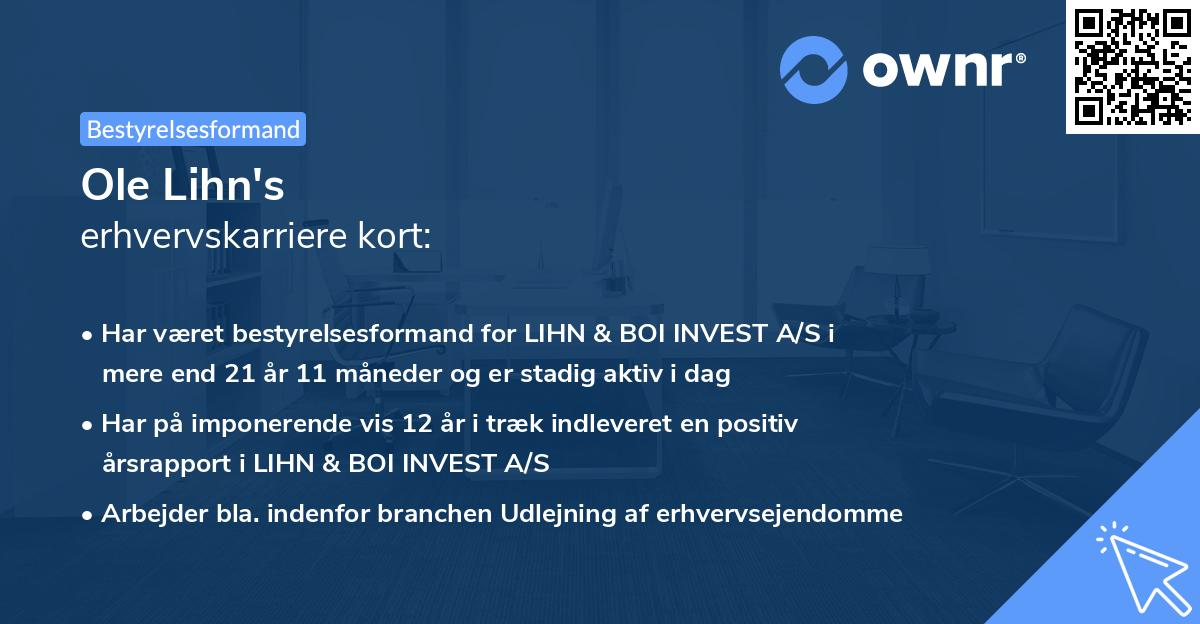 ownr®

Bestyrelsesformand

Ole Lihn's
erhvervskarriere kort:

• Har været bestyrelsesformand for LIHN & BOI INVEST A/S i mere end 21 år 11 måneder og er stadig aktiv i dag
• Har på imponerende vis 12 år i træk indleveret en positiv årsrapport i LIHN & BOI INVEST A/S
• Arbejder bla. indenfor branchen Udlejning af erhvervsejendomme